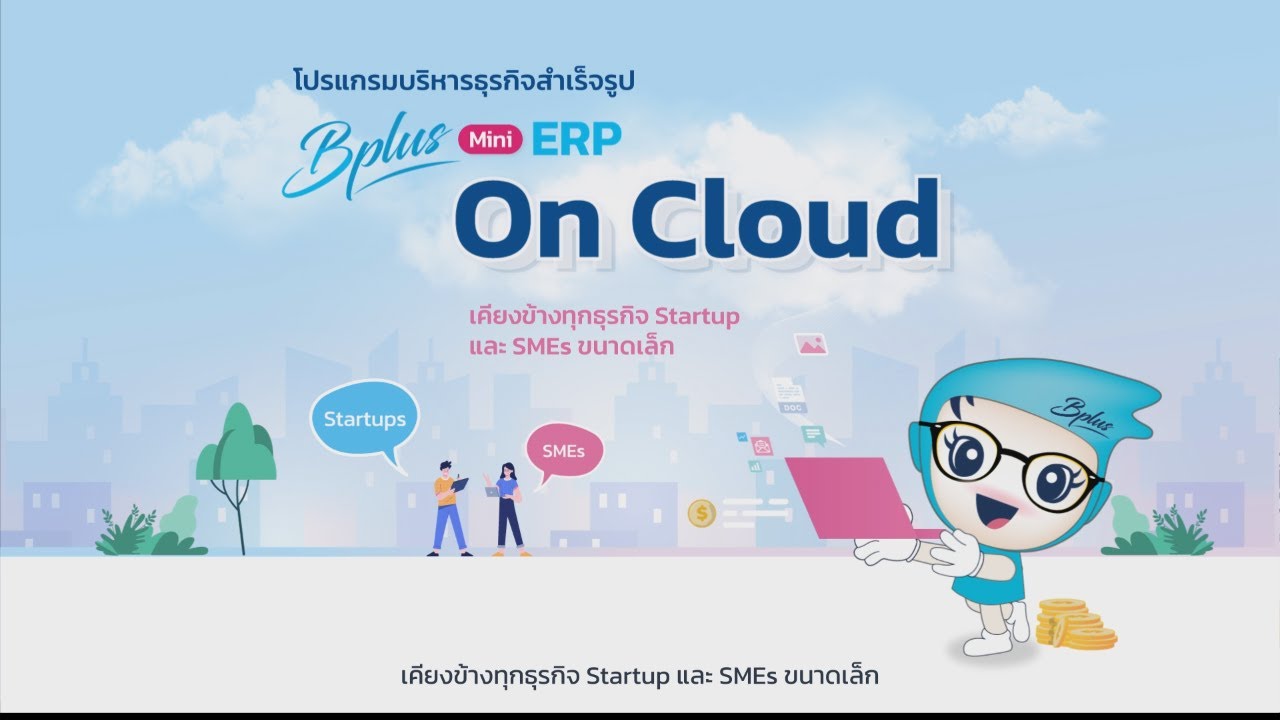 โปรแกรมบริหารธุรกิจสำเร็จรูป

Bplus Mini ERP

On Cloud

เคียงข้างทุกธุรกิจ Startup
และ SMEs ขนาดเล็ก

Startups

SMEs

DOC

$

Bplus

เคียงข้างทุกธุรกิจ Startup และ SMEs ขนาดเล็ก